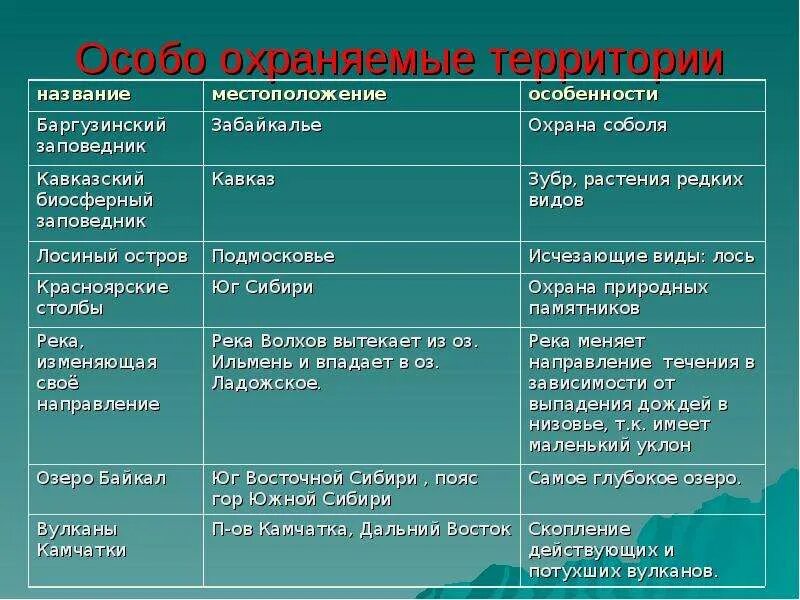 Особо охраняемые территории

| название | местоположение | особенности |
|---|---|---|
| Баргузинский заповедник | Забайкалье | Охрана соболя |
| Кавказский биосферный заповедник | Кавказ | Зубр, растения редких видов |
| Лосиный остров | Подмосковье | Исчезающие виды: лось |
| Красноярские столбы | Юг Сибири | Охрана природных памятников |
| Река, изменяющая своё направление | Река Волхов вытекает из оз. Ильмень и впадает в оз. Ладожское. | Река меняет направление течения в зависимости от выпадения дождей в низовье, т.к. имеет маленький уклон |
| Озеро Байкал | Юг Восточной Сибири , пояс гор Южной Сибири | Самое глубокое озеро. |
| Вулканы Камчатки | П-ов Камчатка, Дальний Восток | Скопление действующих и потухших вулканов. |